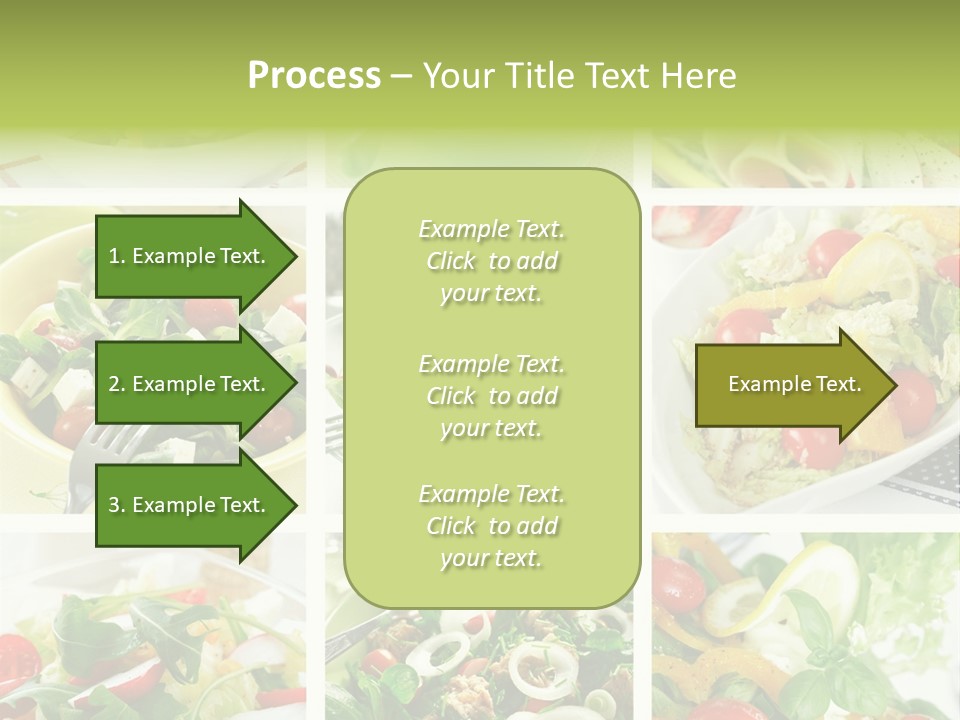 Process – Your Title Text Here

1. Example Text.

2. Example Text.

3. Example Text.

Example Text. Click to add your text.

Example Text. Click to add your text.

Example Text. Click to add your text.

Example Text.